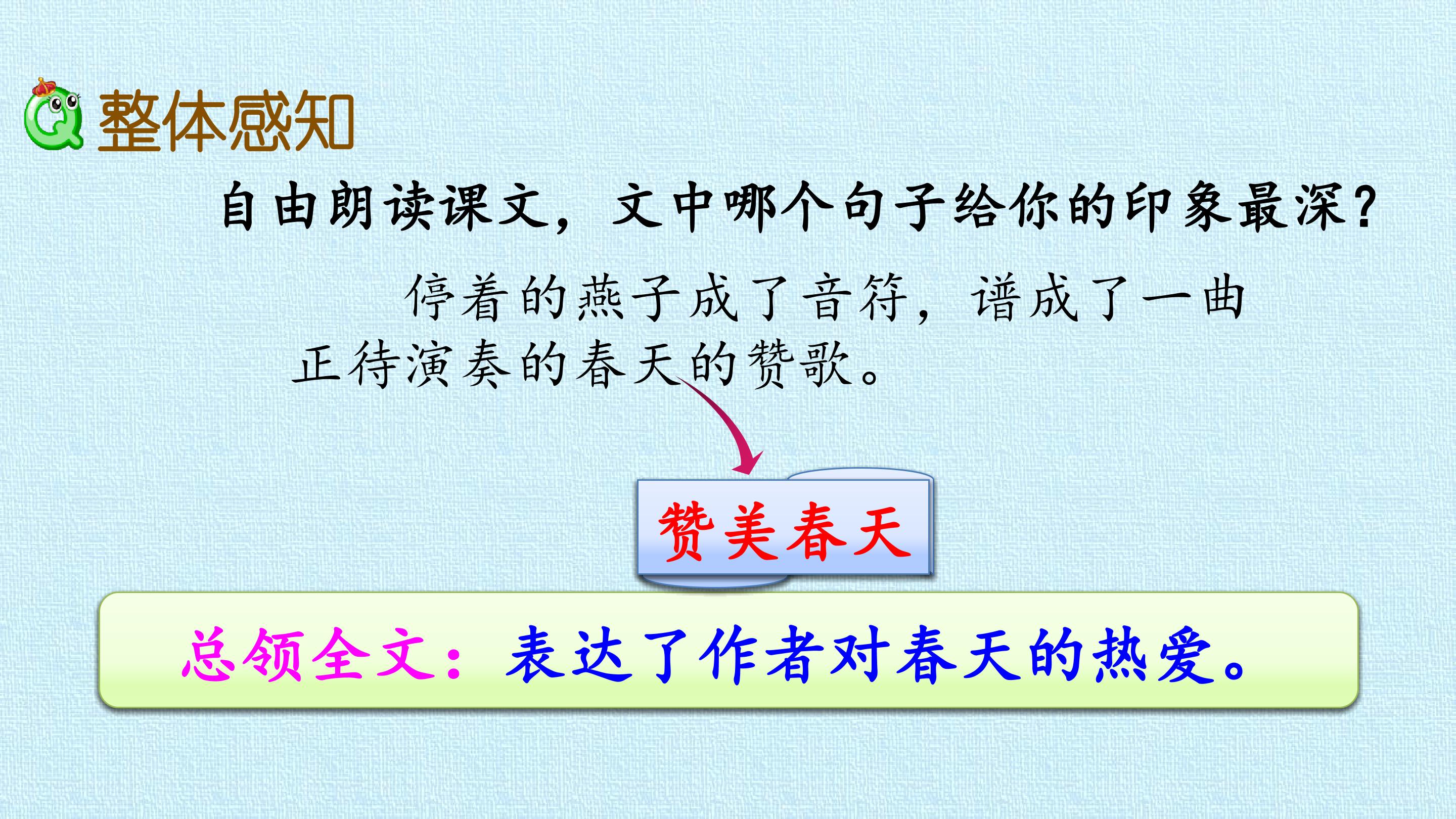 整体感知

自由朗读课文，文中哪个句子给你的印象最深？

停着的燕子成了音符，谱成了一曲正待演奏的春天的赞歌。

赞美春天

总领全文：表达了作者对春天的热爱。